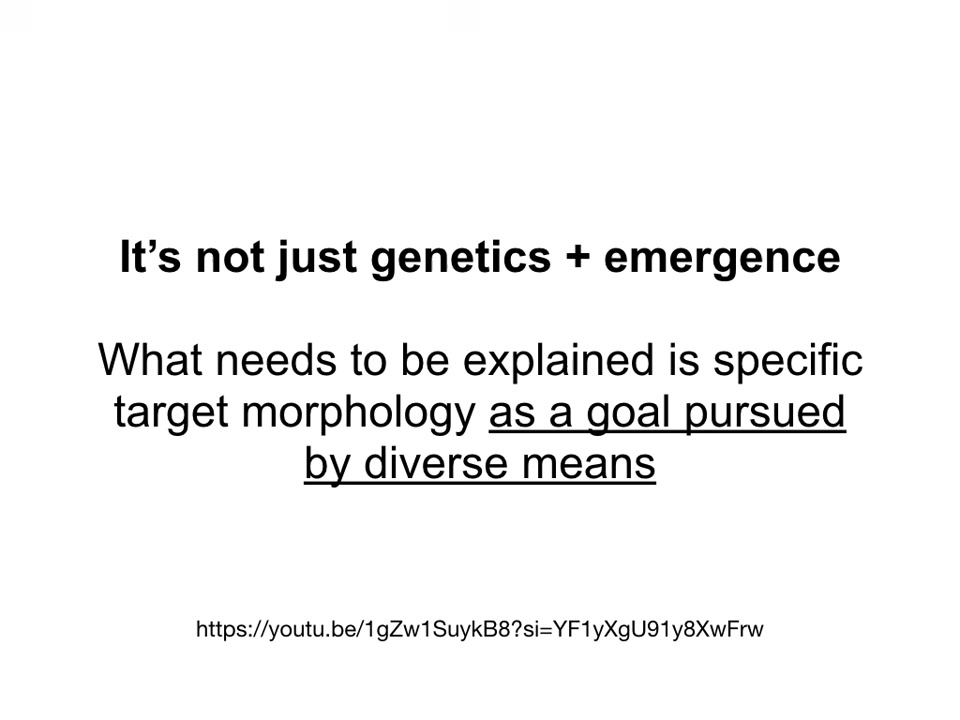 It’s not just genetics + emergence

What needs to be explained is specific target morphology as a goal pursued by diverse means

https://youtu.be/1gZw1SuykB8?si=YF1yXgU91y8XwFrw